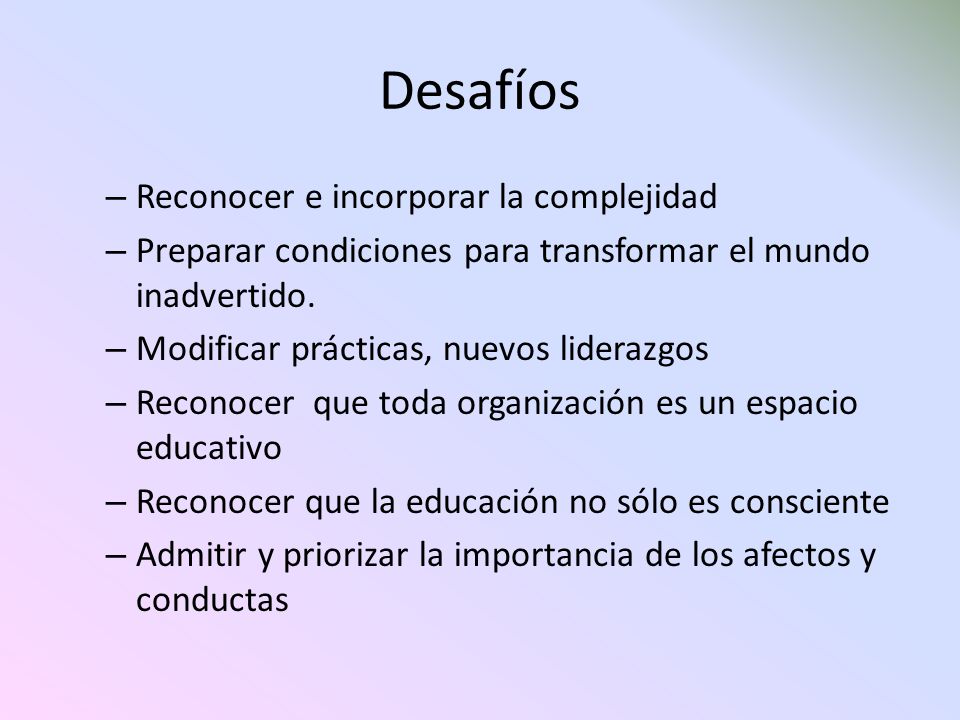 Desafíos

– Reconocer e incorporar la complejidad
– Preparar condiciones para transformar el mundo inadvertido.
– Modificar prácticas, nuevos liderazgos
– Reconocer que toda organización es un espacio educativo
– Reconocer que la educación no sólo es consciente
– Admitir y priorizar la importancia de los afectos y conductas